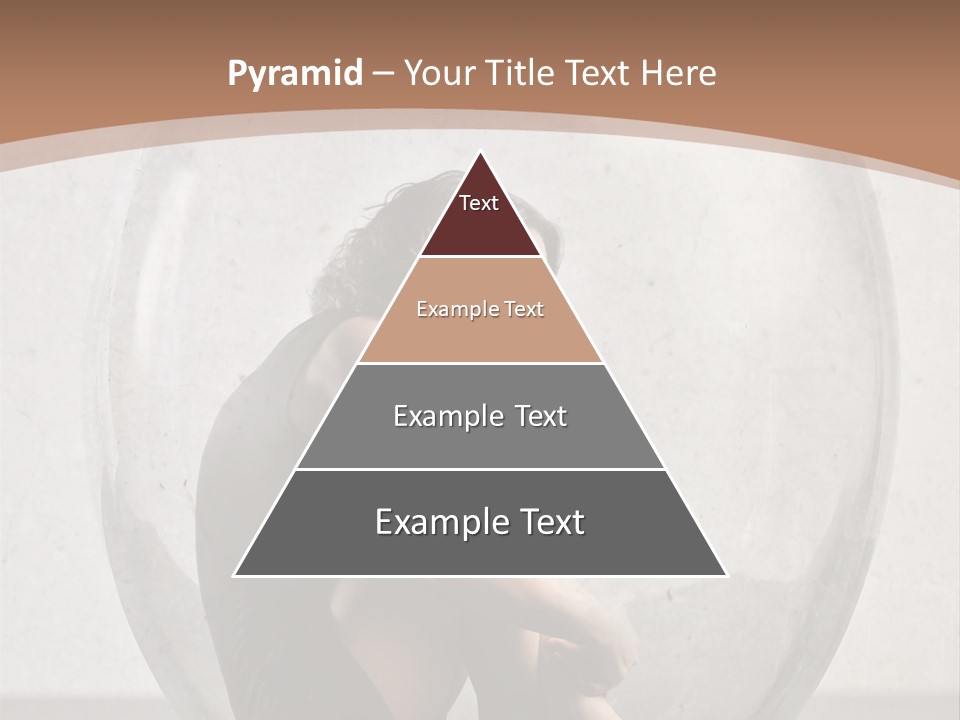 Pyramid – Your Title Text Here

Text

Example Text

Example Text

Example Text